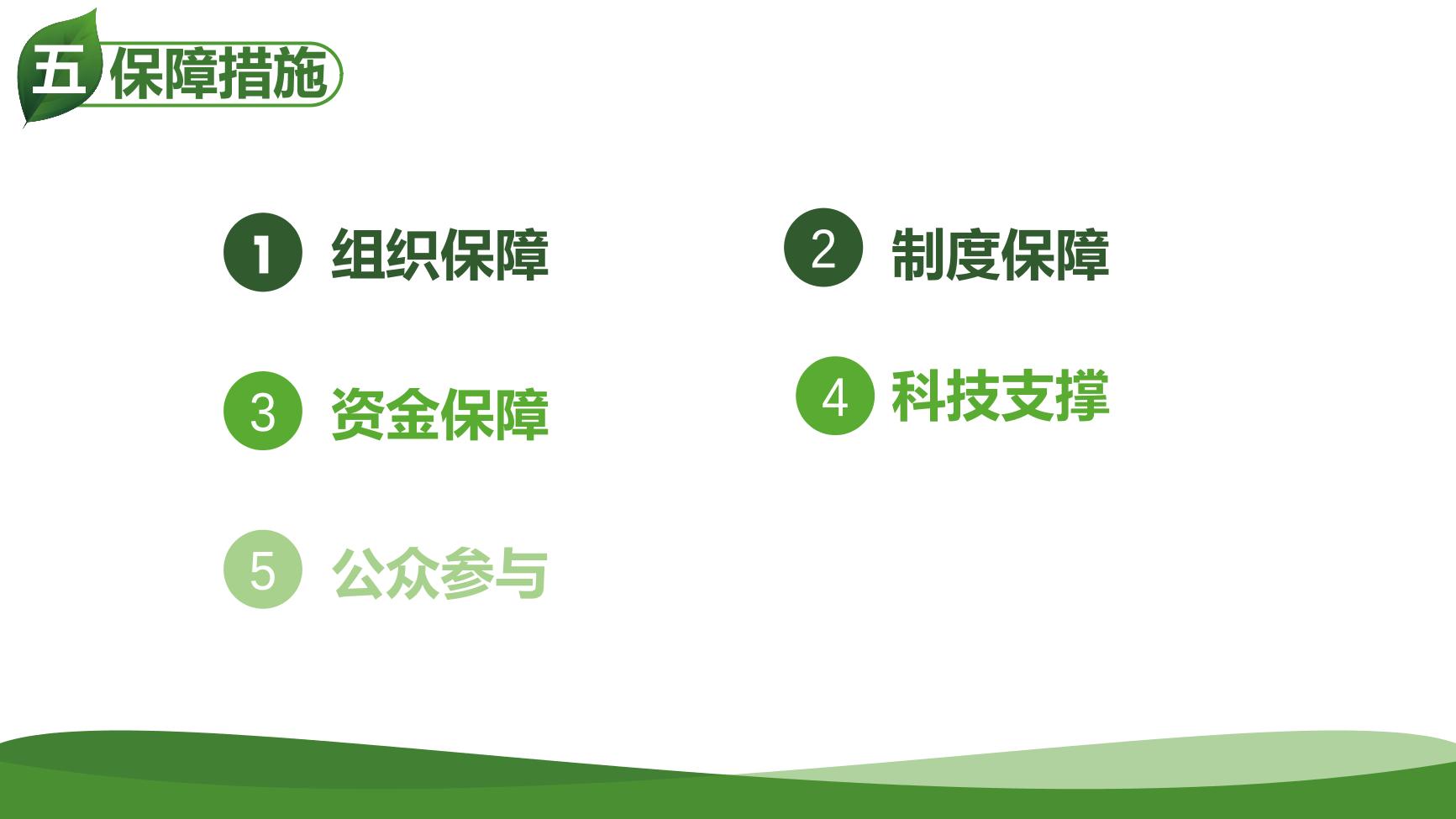 五 保障措施

1 组织保障

2 制度保障

3 资金保障

4 科技支撑

5 公众参与